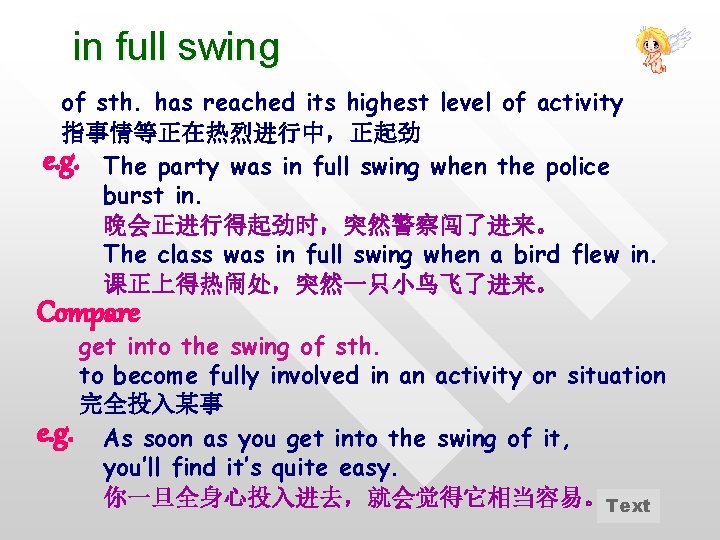 in full swing

of sth. has reached its highest level of activity
指事情等正在热烈进行中，正起劲

e.g. The party was in full swing when the police burst in.
晚会正进行得起劲时，突然警察闯了进来。
The class was in full swing when a bird flew in.
课正上得热闹处，突然一只小鸟飞了进来。

Compare
get into the swing of sth.
to become fully involved in an activity or situation
完全投入某事

e.g. As soon as you get into the swing of it, you'll find it's quite easy.
你一旦全身心投入进去，就会觉得它相当容易。

Text